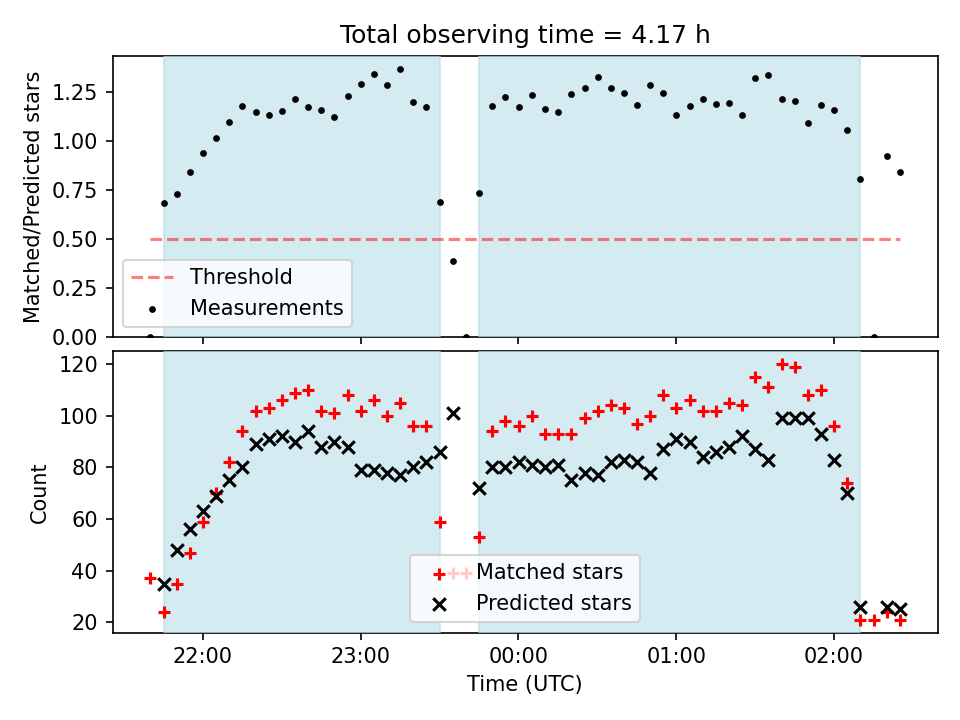 Total observing time = 4.17 h

Matched/Predicted stars

1.25
1.00
0.75
0.50
0.25
0.00

Threshold
Measurements

Count

120
100
80
60
40
20

Matched stars
Predicted stars

22:00
23:00
00:00
01:00
02:00

Time (UTC)